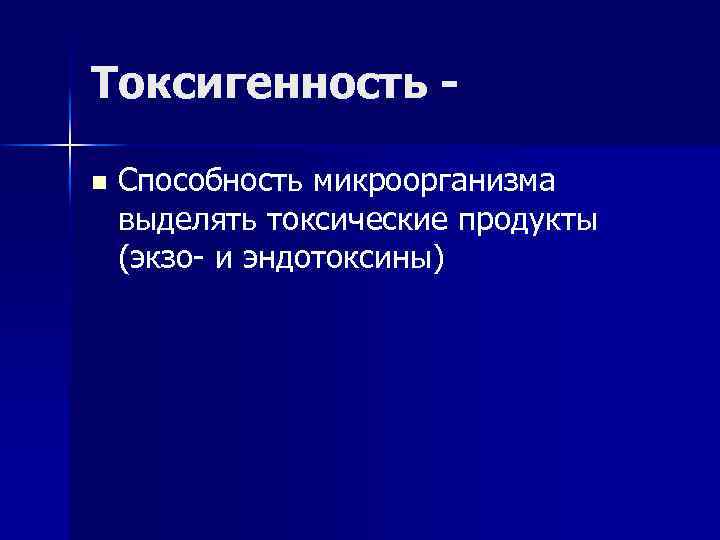 Токсигенность -

Способность микроорганизма выделять токсические продукты (экзо- и эндотоксины)